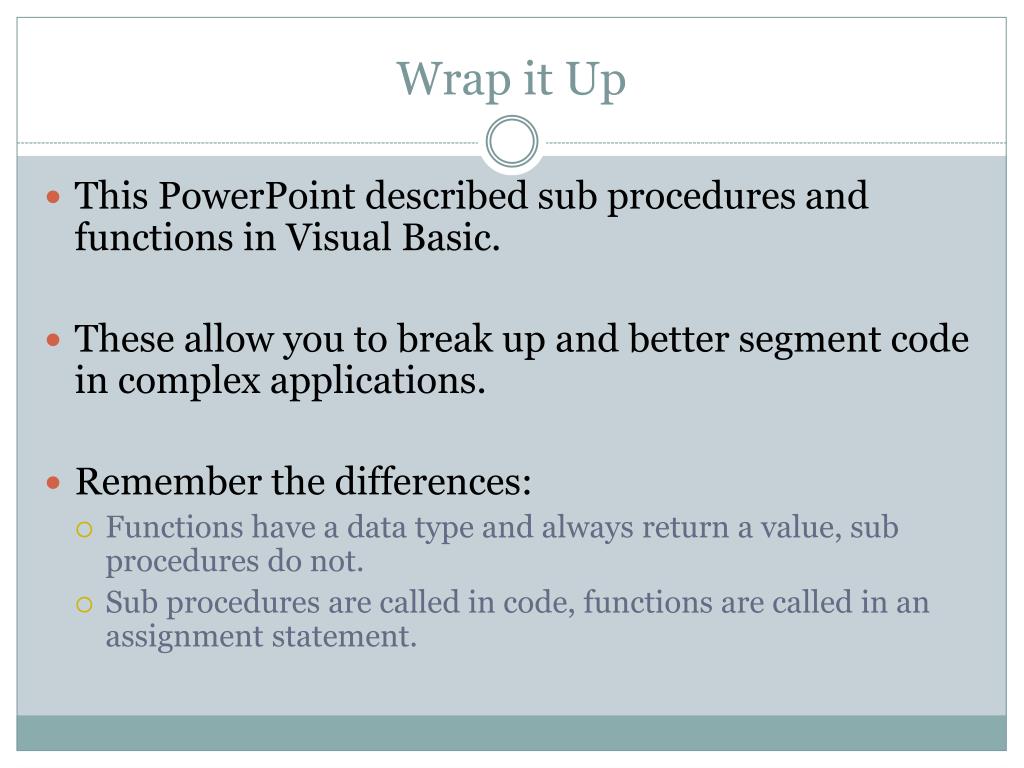 Wrap it Up

- This PowerPoint described sub procedures and functions in Visual Basic.

- These allow you to break up and better segment code in complex applications.

- Remember the differences:
  - Functions have a data type and always return a value, sub procedures do not.
  - Sub procedures are called in code, functions are called in an assignment statement.